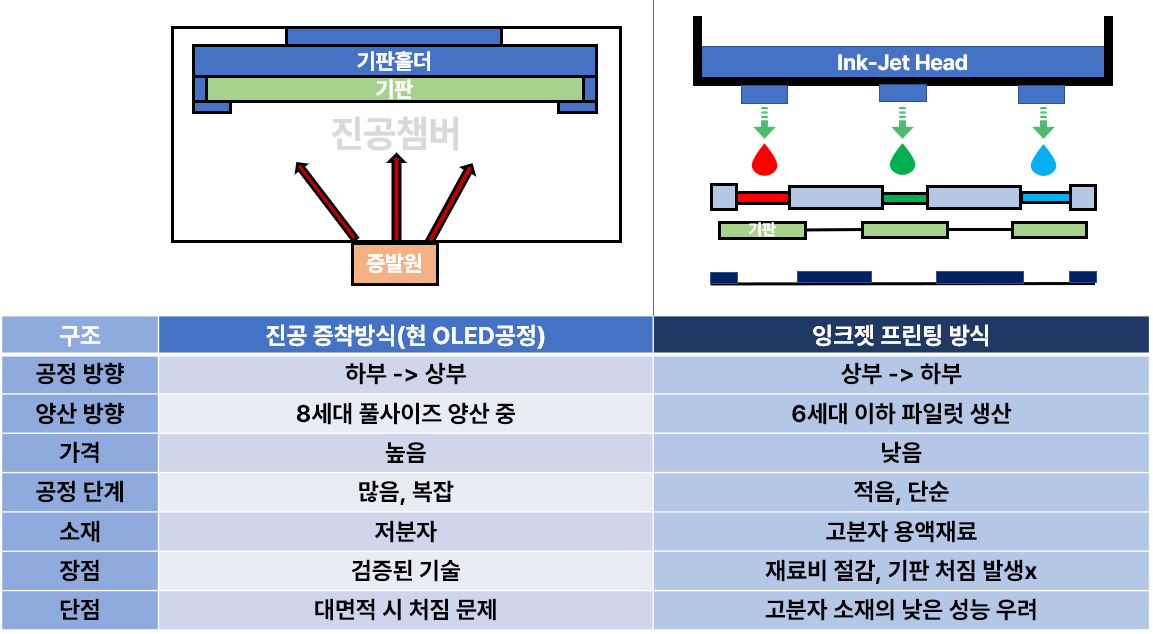 기판홀더
기판
진공챔버
증발원

Ink-Jet Head
기판

| 구조 | 진공 증착방식(현 OLED공정) | 잉크젯 프린팅 방식 |
|---|---|---|
| 공정 방향 | 하부 -> 상부 | 상부 -> 하부 |
| 양산 방향 | 8세대 풀사이즈 양산 중 | 6세대 이하 파일럿 생산 |
| 가격 | 높음 | 낮음 |
| 공정 단계 | 많음, 복잡 | 적음, 단순 |
| 소재 | 저분자 | 고분자 용액재료 |
| 장점 | 검증된 기술 | 재료비 절감, 기판 처짐 발생x |
| 단점 | 대면적 시 처짐 문제 | 고분자 소재의 낮은 성능 우려 |